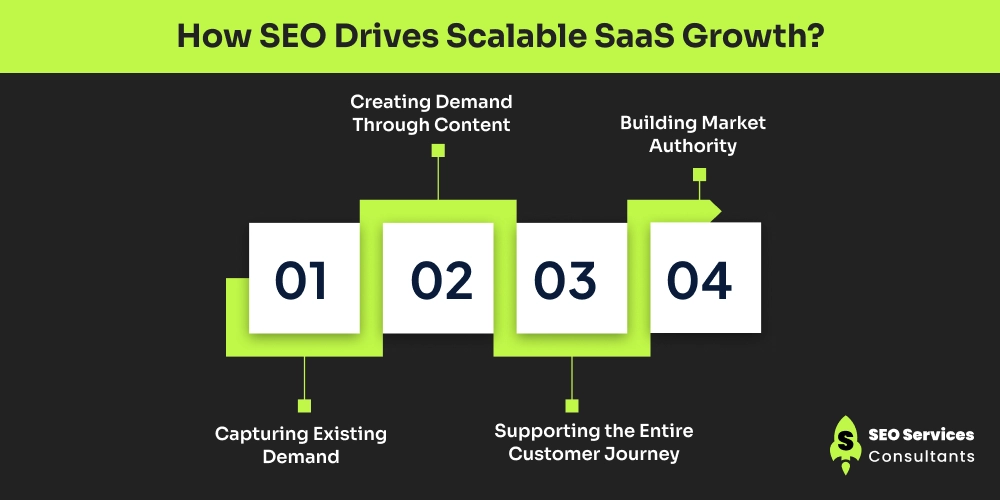 How SEO Drives Scalable SaaS Growth?

Creating Demand Through Content

Building Market Authority

01

02

03

04

Capturing Existing Demand

Supporting the Entire Customer Journey

S

SEO Services Consultants